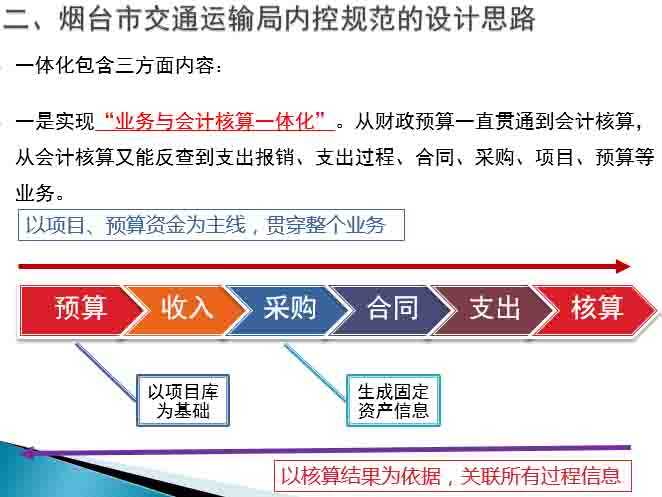 二、烟台市交通运输局内控规范的设计思路

一体化包含三方面内容：

一是实现“业务与会计核算一体化”。从财政预算一直贯通到会计核算，从会计核算又能反查到支出报销、支出过程、合同、采购、项目、预算等业务。

以项目、预算资金为主线，贯穿整个业务

预算

收入

采购

合同

支出

核算

以项目库为基础

生成固定资产信息

以核算结果为依据，关联所有过程信息